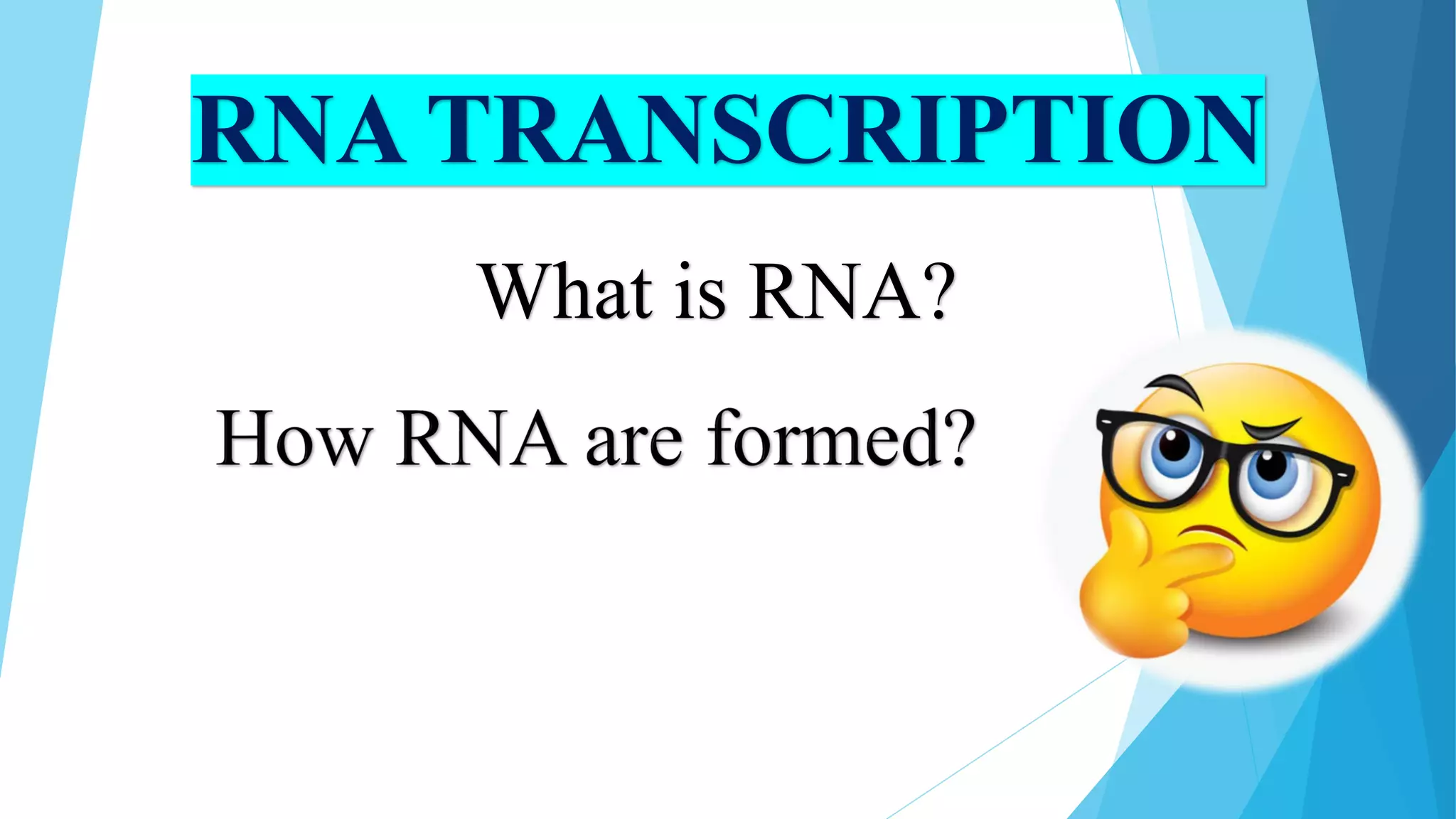 RNA TRANSCRIPTION

What is RNA?

How RNA are formed?